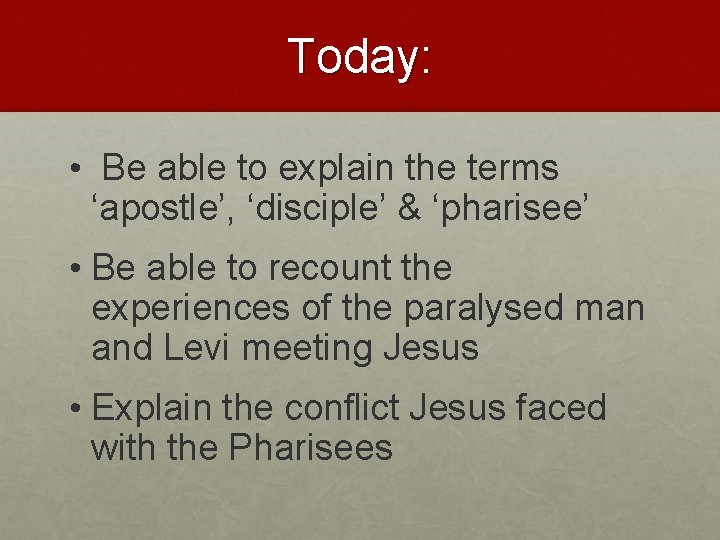 Today:

• Be able to explain the terms ‘apostle’, ‘disciple’ & ‘pharisee’

• Be able to recount the experiences of the paralysed man and Levi meeting Jesus

• Explain the conflict Jesus faced with the Pharisees